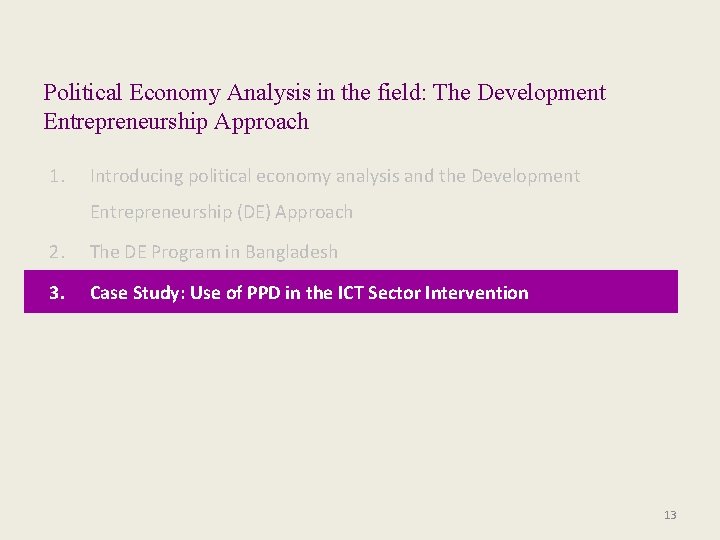 Political Economy Analysis in the field: The Development Entrepreneurship Approach

1. Introducing political economy analysis and the Development Entrepreneurship (DE) Approach

2. The DE Program in Bangladesh

3. Case Study: Use of PPD in the ICT Sector Intervention

13